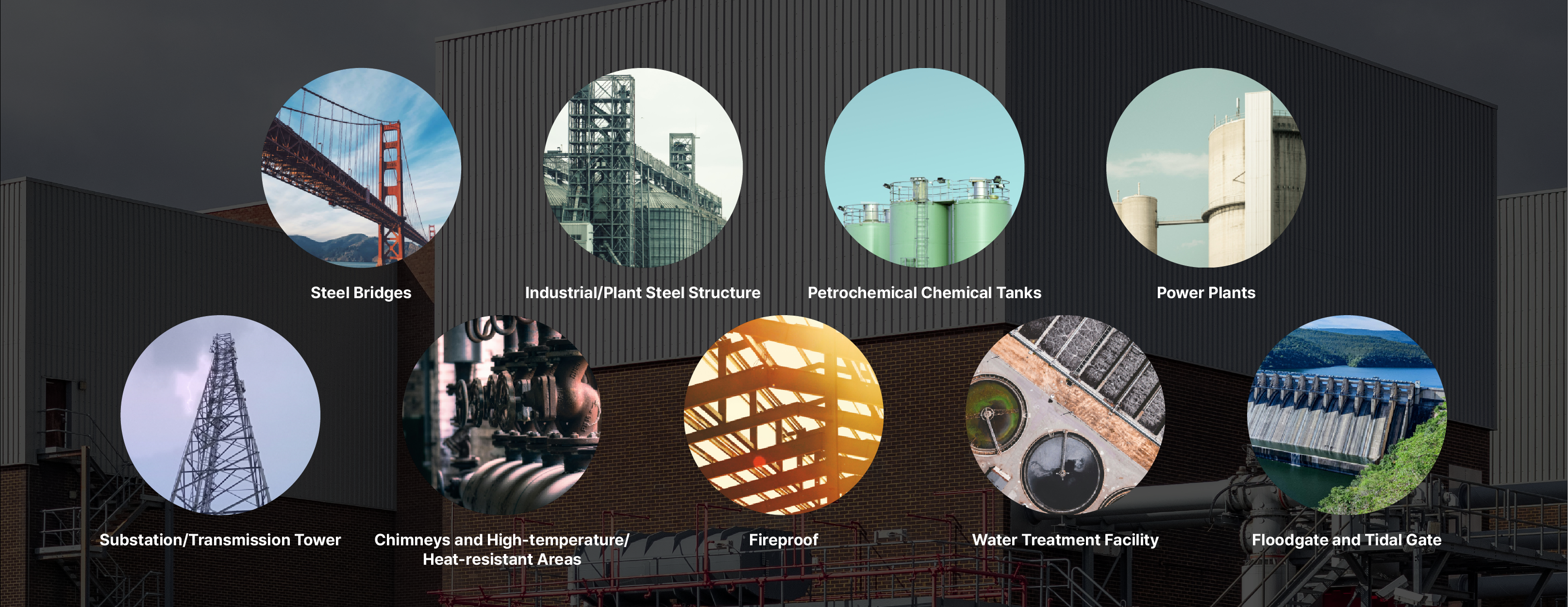 Steel Bridges

Industrial/Plant Steel Structure

Petrochemical Chemical Tanks

Power Plants

Substation/Transmission Tower

Chimneys and High-temperature/ Heat-resistant Areas

Fireproof

Water Treatment Facility

Floodgate and Tidal Gate